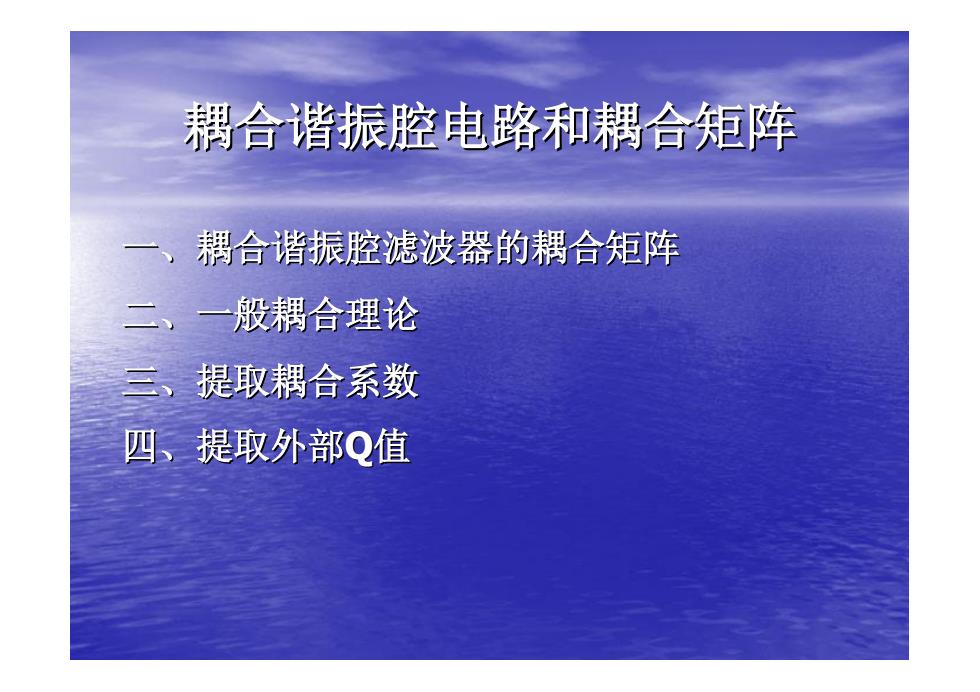 耦合谐振腔电路和耦合矩阵

一、耦合谐振腔滤波器的耦合矩阵

二、一般耦合理论

三、提取耦合系数

四、提取外部Q值